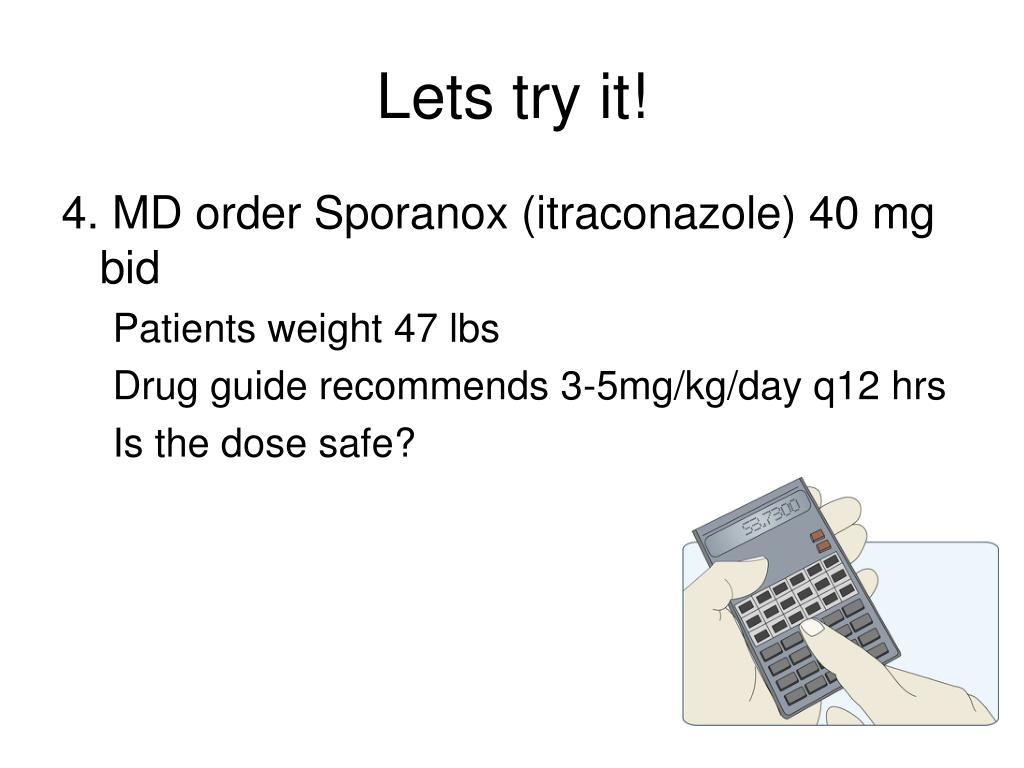 Lets try it!

4. MD order Sporanox (itraconazole) 40 mg bid

Patients weight 47 lbs

Drug guide recommends 3-5mg/kg/day q12 hrs

Is the dose safe?

53.7300